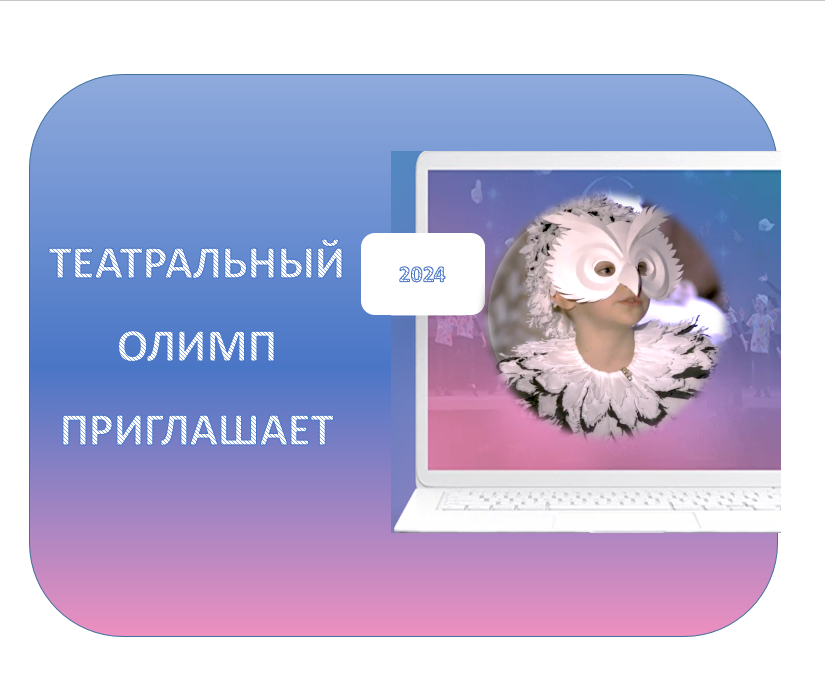 ТЕАТРАЛЬНЫЙ
ОЛИМП
ПРИГЛАШАЕТ

2024